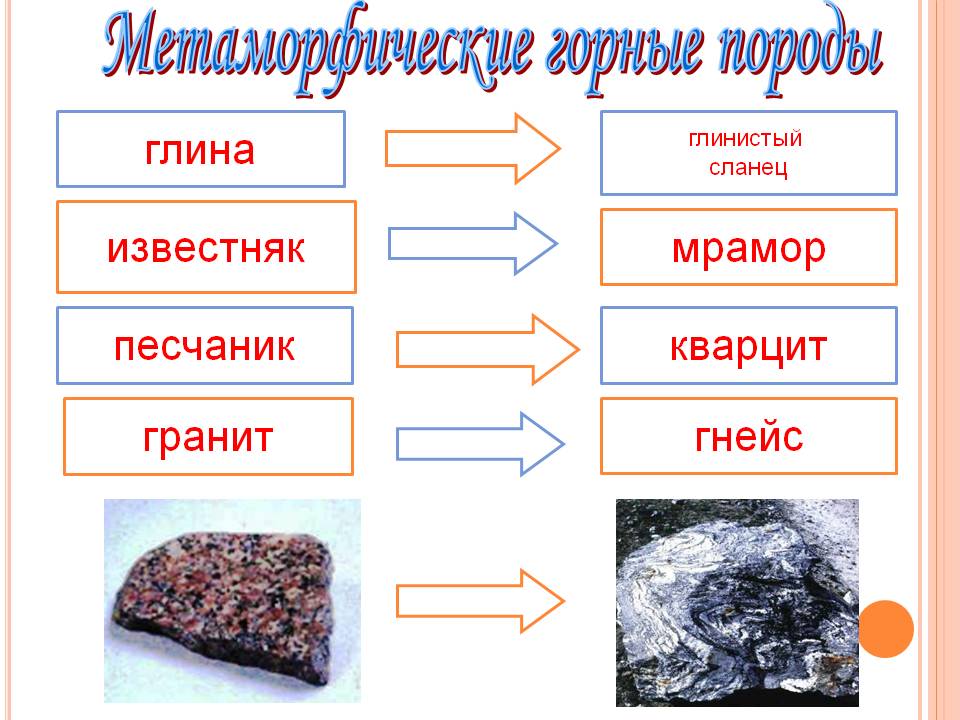 Метаморфические горные породы

глина

глинистый сланец

известняк

мрамор

песчаник

кварцит

гранит

гнейс